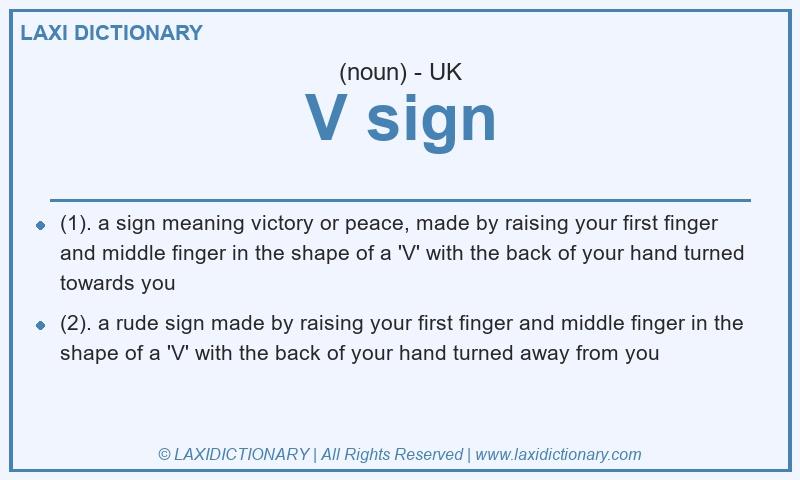 LAXI DICTIONARY

(noun) - UK

V sign

- (1). a sign meaning victory or peace, made by raising your first finger and middle finger in the shape of a 'V' with the back of your hand turned towards you
- (2). a rude sign made by raising your first finger and middle finger in the shape of a 'V' with the back of your hand turned away from you

© LAXIDICTIONARY | All Rights Reserved | www.laxidictionary.com